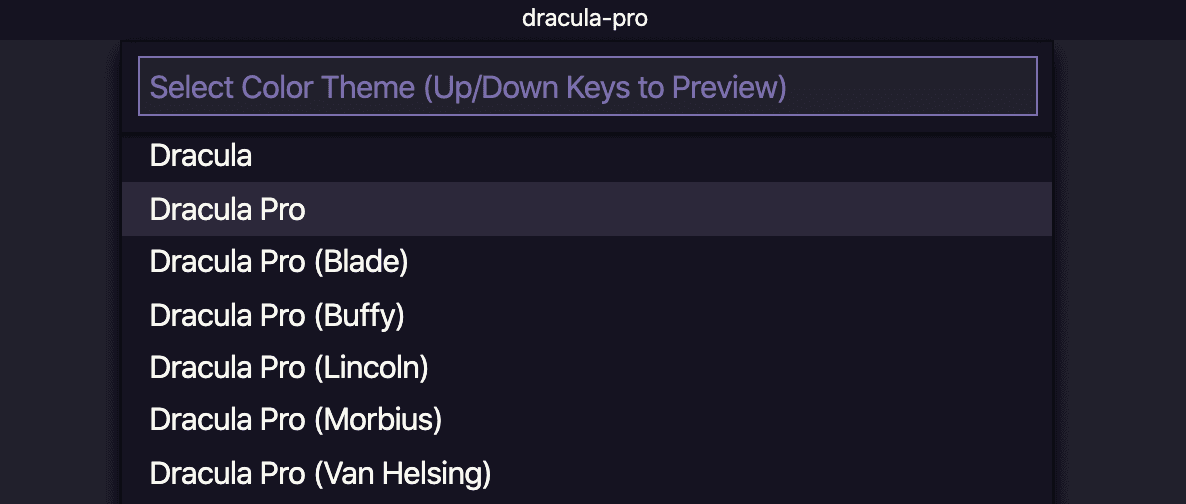 dracula-pro

Select Color Theme (Up/Down Keys to Preview)

Dracula
Dracula Pro
Dracula Pro (Blade)
Dracula Pro (Buffy)
Dracula Pro (Lincoln)
Dracula Pro (Morbius)
Dracula Pro (Van Helsing)